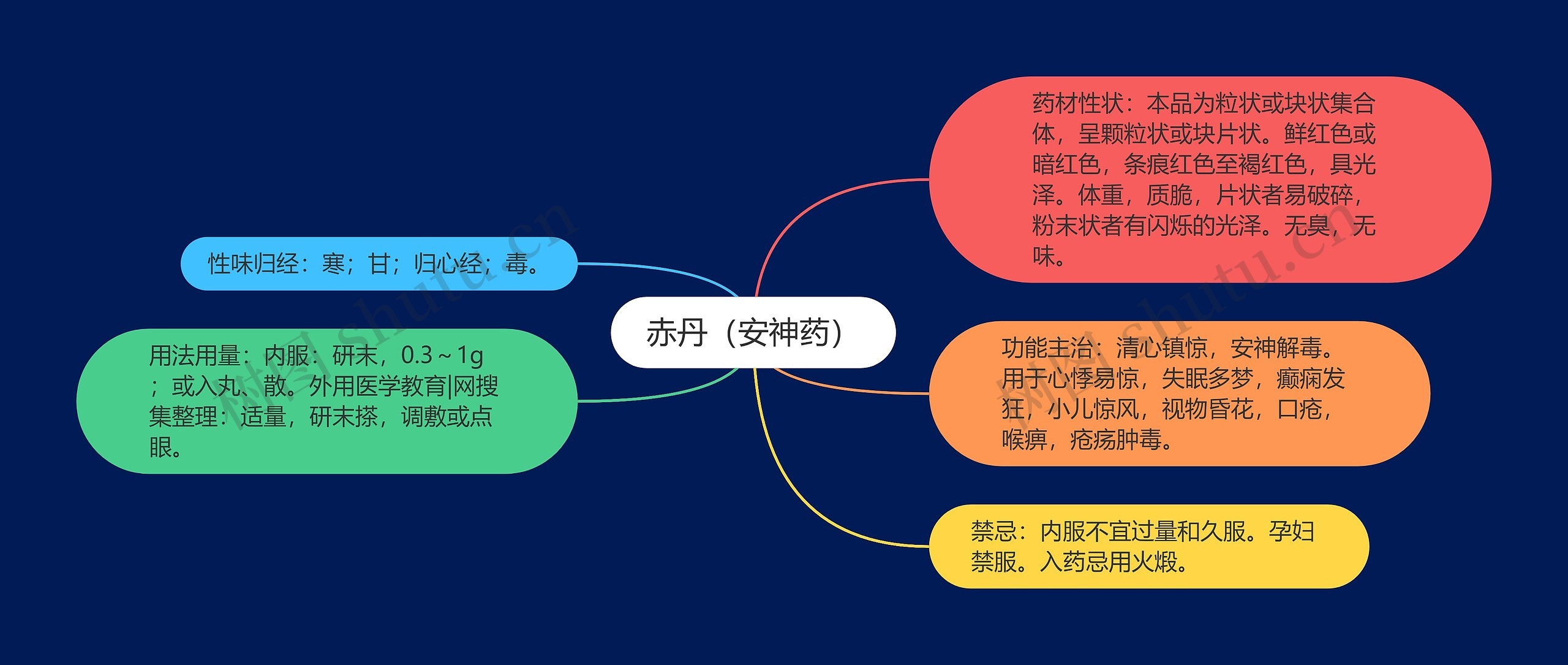 赤丹（安神药）

性味归经：寒；甘；归心经；毒。

用法用量：内服：研末，0.3～1g；或入丸、散。外用医学教育|网搜集整理：适量，研末搽，调敷或点眼。

药材性状：本品为粒状或块状集合体，呈颗粒状或块片状。鲜红色或暗红色，条痕红色至褐红色，具光泽。体重，质脆，片状者易破碎，粉末状者有闪烁的光泽。无臭，无味。

功能主治：清心镇惊，安神解毒。用于心悸易惊，失眠多梦，癫痫发狂，小儿惊风，视物昏花，口疮，喉痹，疮疡肿毒。

禁忌：内服不宜过量和久服。孕妇禁服。入药忌用火煅。

树图 shutu.cn

树图 shutu.cn